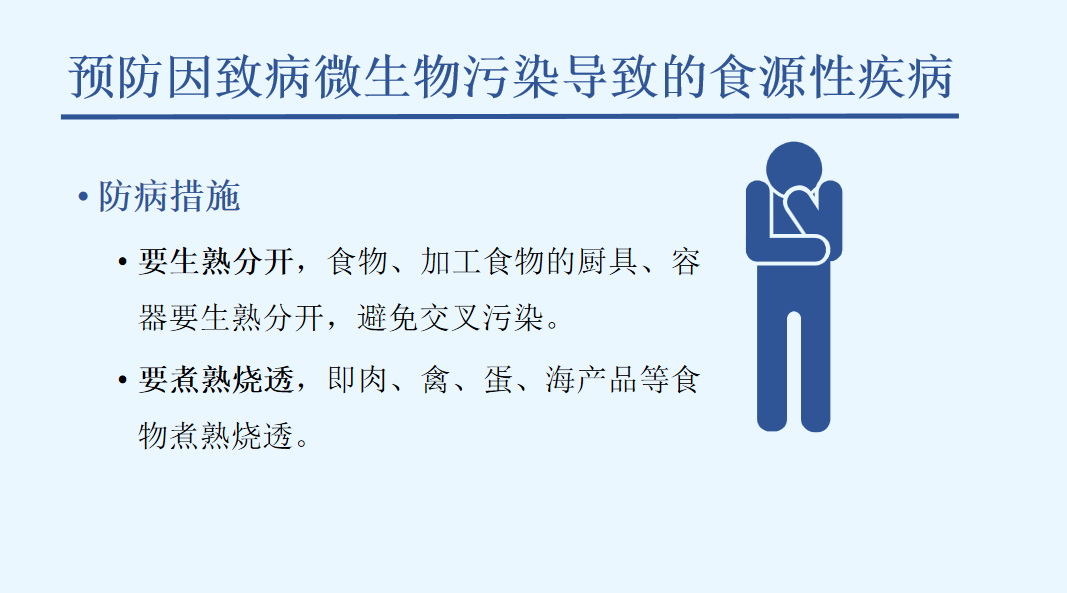 预防因致病微生物污染导致的食源性疾病

• 防病措施

• 要生熟分开，食物、加工食物的厨具、容器要生熟分开，避免交叉污染。

• 要煮熟烧透，即肉、禽、蛋、海产品等食物煮熟烧透。